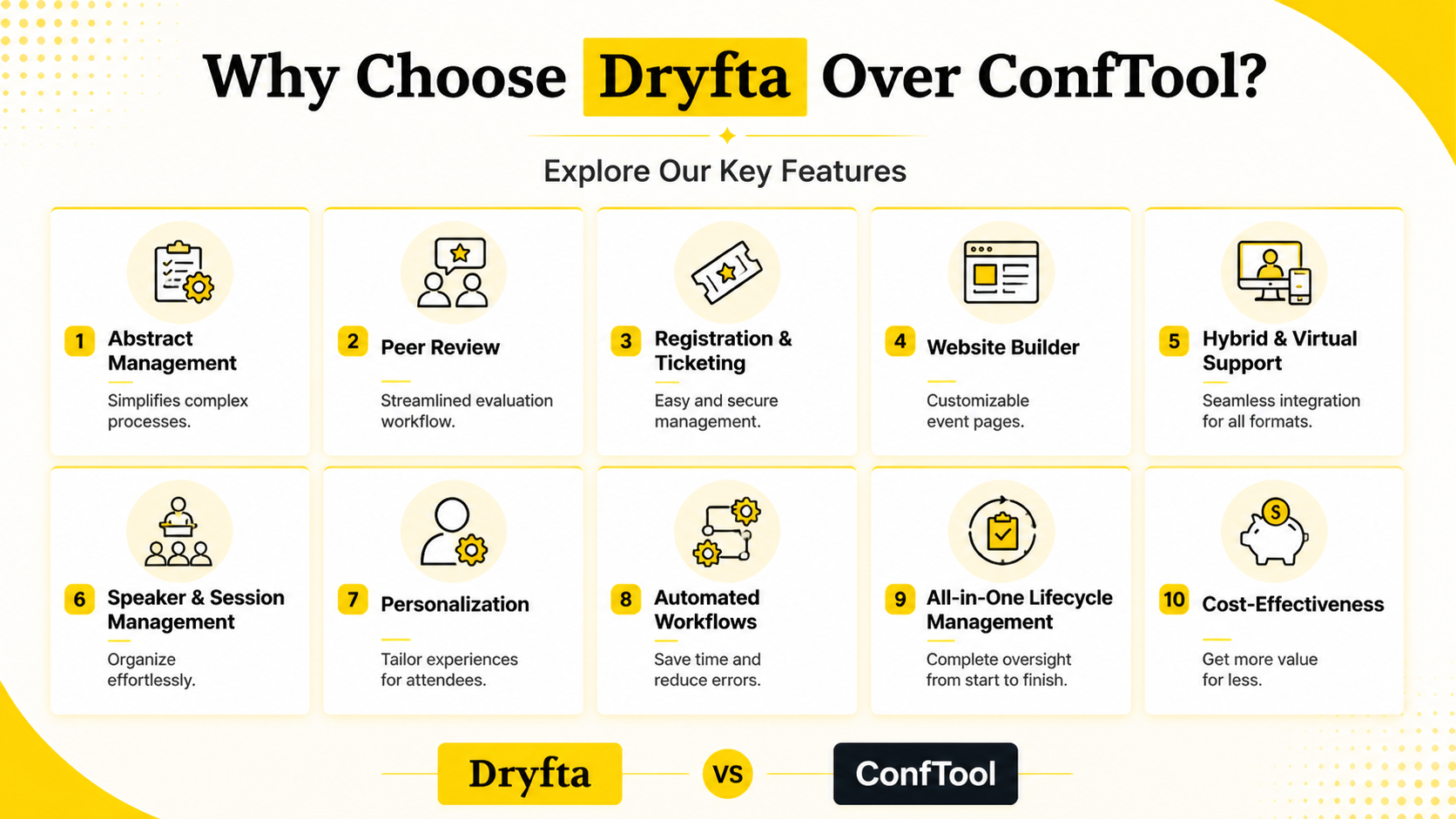 Why Choose Dryfta Over ConfTool?

Explore Our Key Features

1 Abstract Management
Simplifies complex processes.

2 Peer Review
Streamlined evaluation workflow.

3 Registration & Ticketing
Easy and secure management.

4 Website Builder
Customizable event pages.

5 Hybrid & Virtual Support
Seamless integration for all formats.

6 Speaker & Session Management
Organize effortlessly.

7 Personalization
Tailor experiences for attendees.

8 Automated Workflows
Save time and reduce errors.

9 All-in-One Lifecycle Management
Complete oversight from start to finish.

10 Cost-Effectiveness
Get more value for less.

Dryfta VS ConfTool